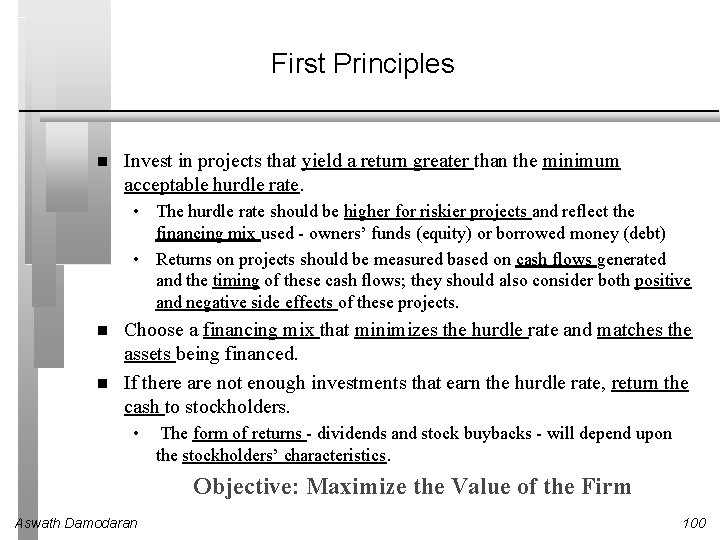 First Principles

■ Invest in projects that yield a return greater than the minimum acceptable hurdle rate.

• The hurdle rate should be higher for riskier projects and reflect the financing mix used - owners' funds (equity) or borrowed money (debt)

• Returns on projects should be measured based on cash flows generated and the timing of these cash flows; they should also consider both positive and negative side effects of these projects.

■ Choose a financing mix that minimizes the hurdle rate and matches the assets being financed.

■ If there are not enough investments that earn the hurdle rate, return the cash to stockholders.

• The form of returns - dividends and stock buybacks - will depend upon the stockholders' characteristics.

Objective: Maximize the Value of the Firm

Aswath Damodaran

100